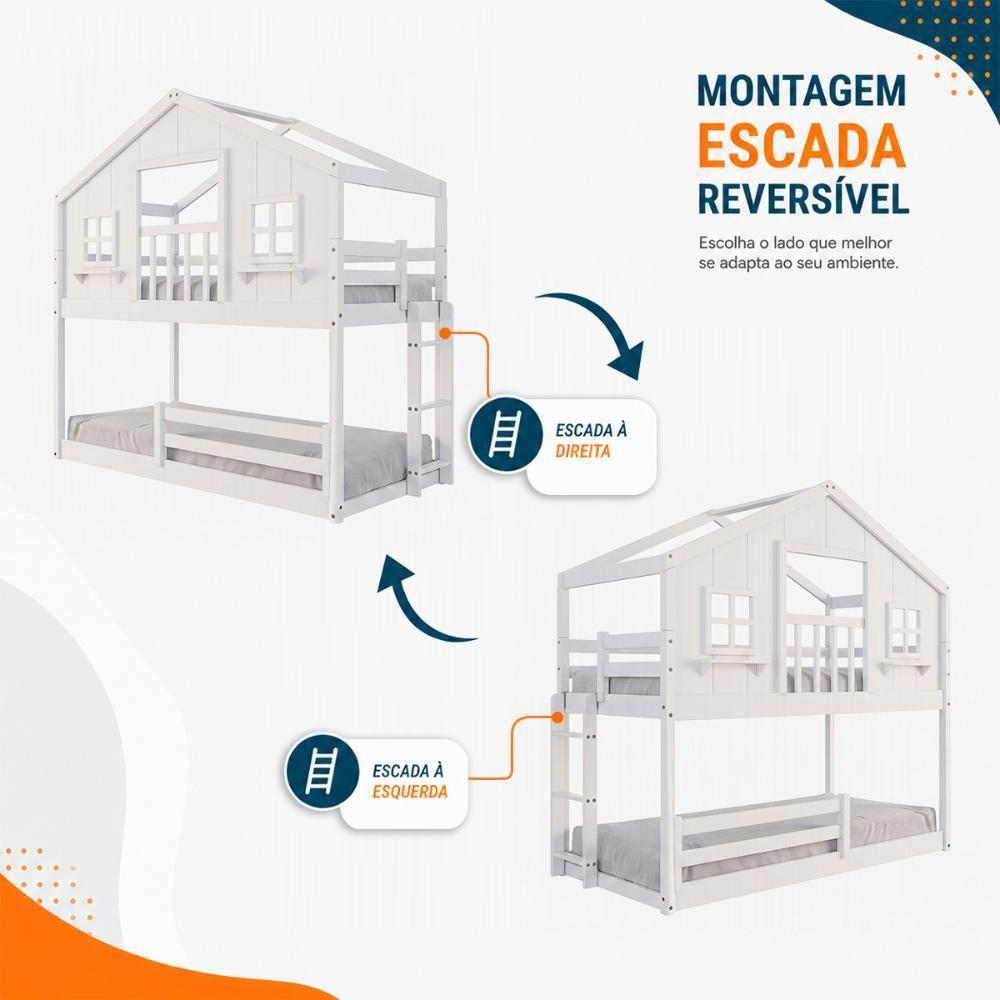 MONTAGEM
ESCADA
REVERSÍVEL

Escolha o lado que melhor se adapta ao seu ambiente.

ESCADA À
DIREITA

ESCADA À
ESQUERDA